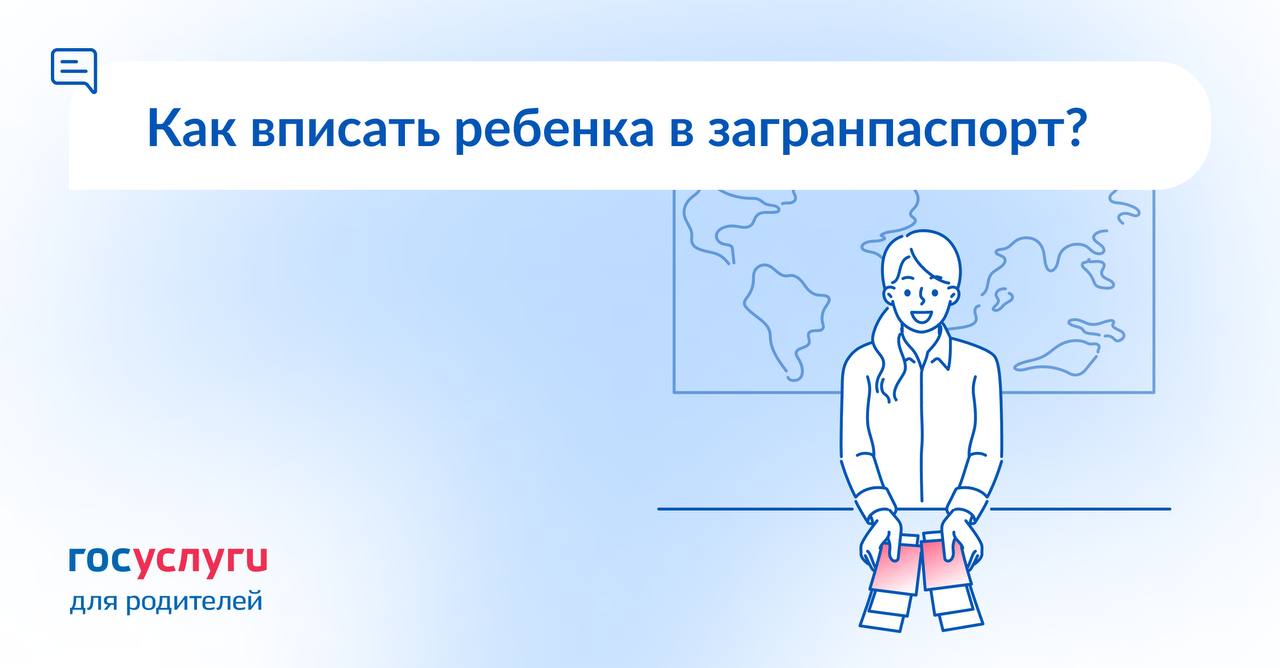 Как вписать ребенка в загранпаспорт?

госуслуги
для родителей